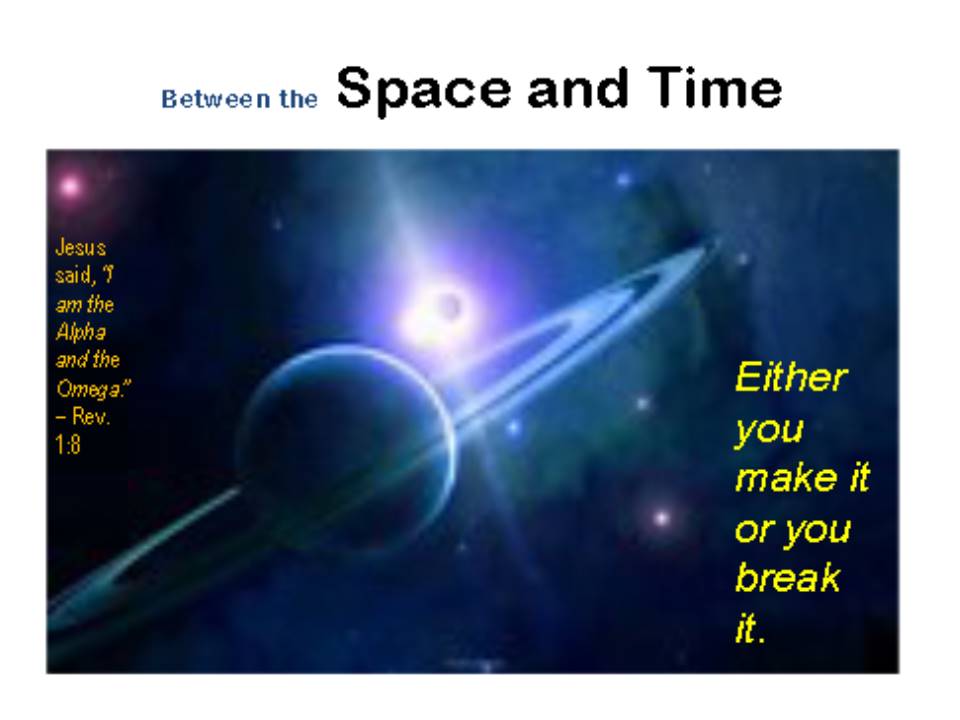 Between the Space and Time

Jesus said, "I am the Alpha and the Omega." – Rev. 1:8

Either you make it or you break it.